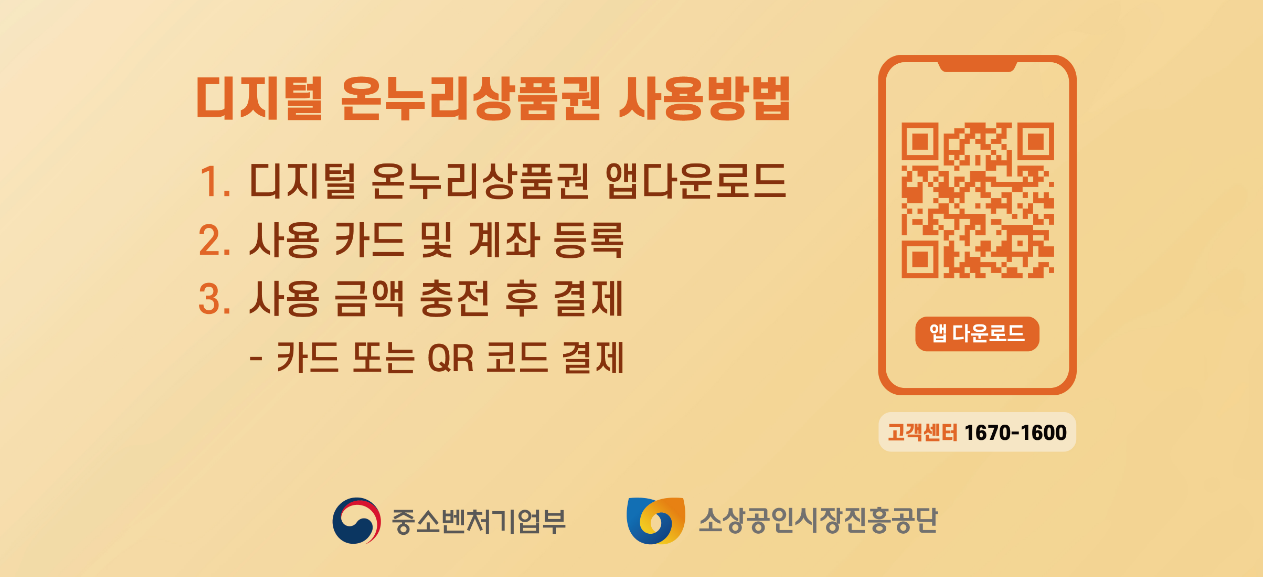 디지털 온누리상품권 사용방법

1. 디지털 온누리상품권 앱다운로드
2. 사용 카드 및 계좌 등록
3. 사용 금액 충전 후 결제
- 카드 또는 QR 코드 결제

앱 다운로드

고객센터 1670-1600

중소벤처기업부

소상공인시장진흥공단